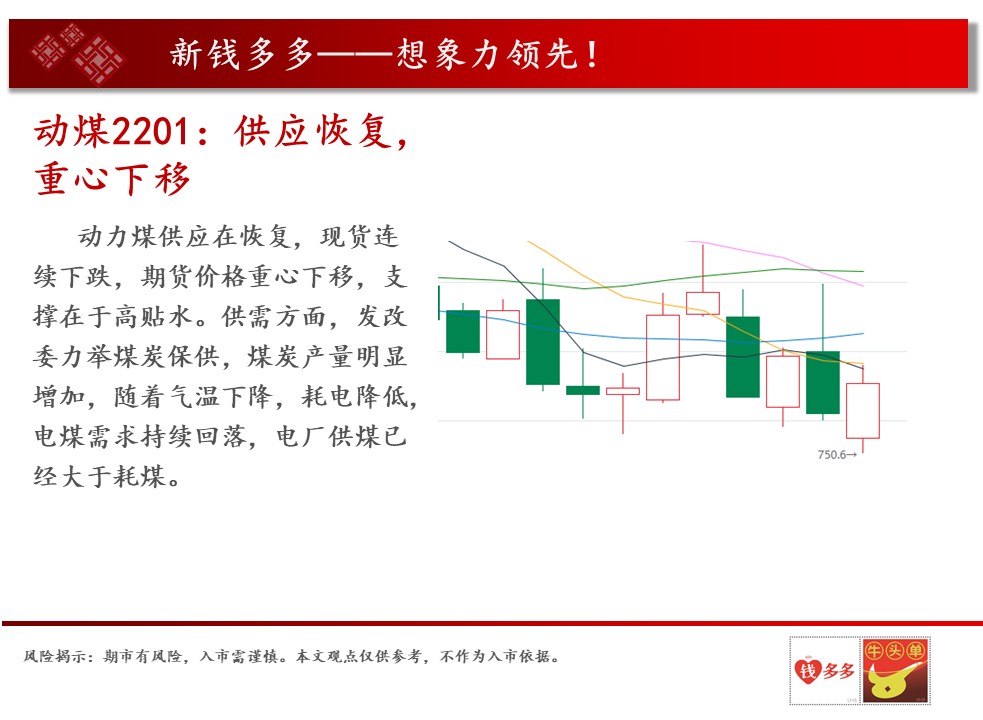 新钱多多——想象力领先！

动煤2201：供应恢复，重心下移

动力煤供应在恢复，现货连续下跌，期货价格重心下移，支撑在于高贴水。供需方面，发改委力举煤炭保供，煤炭产量明显增加，随着气温下降，耗电降低，电煤需求持续回落，电厂供煤已经大于耗煤。

750.6→

风险揭示：期市有风险，入市需谨慎。本文观点仅供参考，不作为入市依据。

钱多多

牛头单